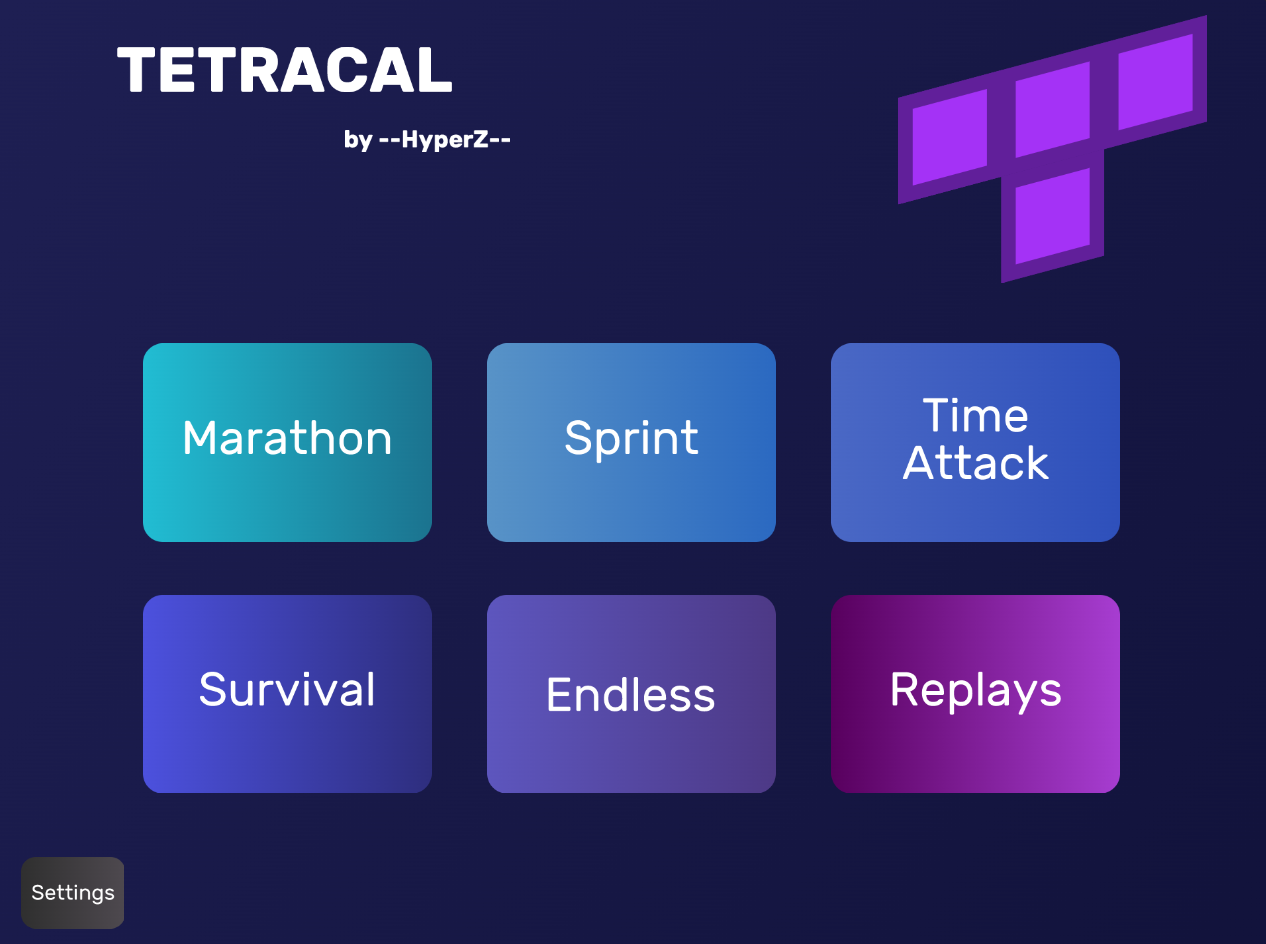 TETRACAL

by --HyperZ--

Marathon

Sprint

Time Attack

Survival

Endless

Replays

Settings